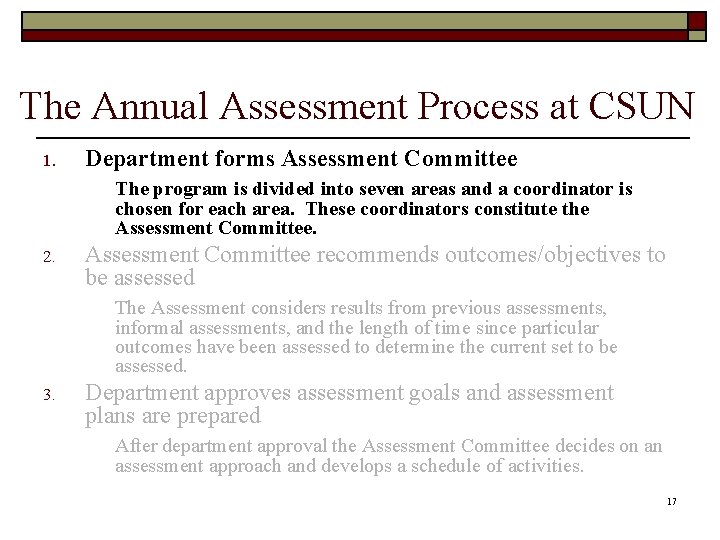 The Annual Assessment Process at CSUN

1. Department forms Assessment Committee

The program is divided into seven areas and a coordinator is chosen for each area. These coordinators constitute the Assessment Committee.

2. Assessment Committee recommends outcomes/objectives to be assessed

The Assessment considers results from previous assessments, informal assessments, and the length of time since particular outcomes have been assessed to determine the current set to be assessed.

3. Department approves assessment goals and assessment plans are prepared

After department approval the Assessment Committee decides on an assessment approach and develops a schedule of activities.

17